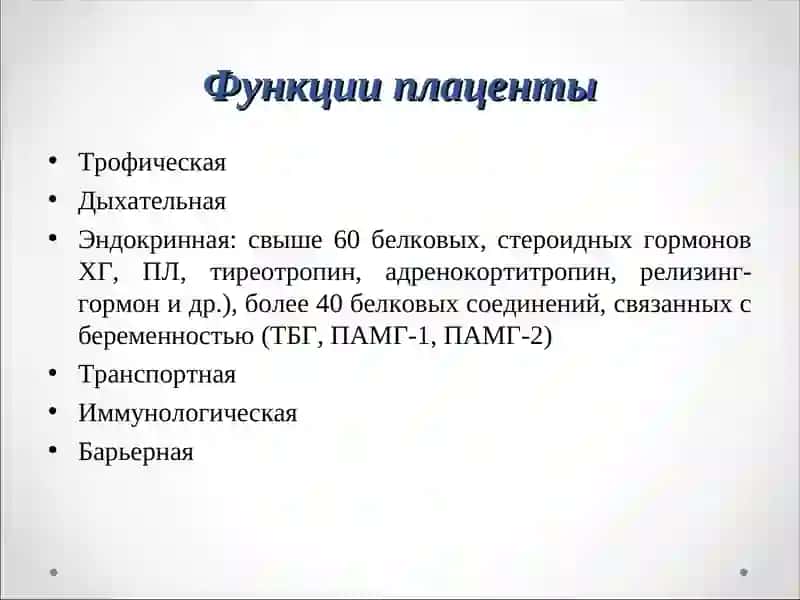 Функции плаценты

• Трофическая
• Дыхательная
• Эндокринная: свыше 60 белковых, стероидных гормонов ХГ, ПЛ, тиреотропин, адренокортитропин, релизинг-гормон и др.), более 40 белковых соединений, связанных с беременностью (ТБГ, ПАМГ-1, ПАМГ-2)
• Транспортная
• Иммунологическая
• Барьерная